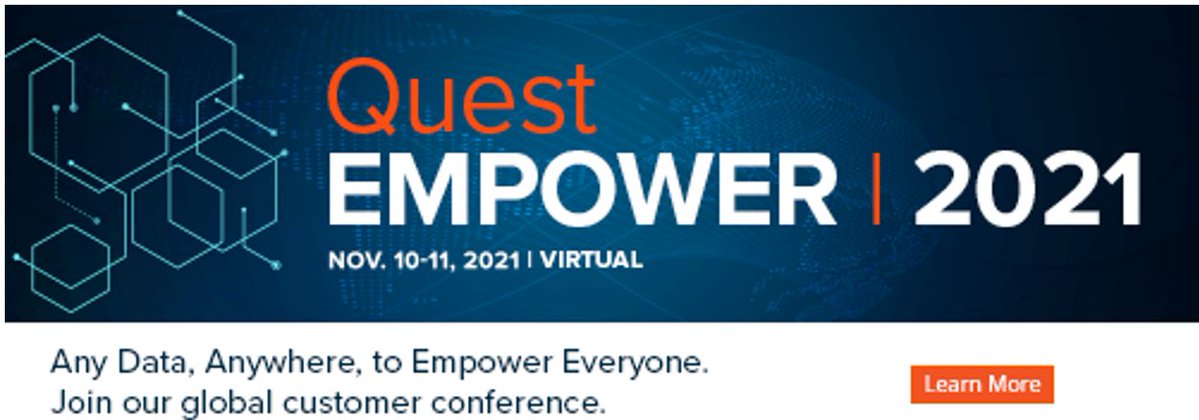 Quest
EMPOWER | 2021
NOV. 10-11, 2021 | VIRTUAL

Any Data, Anywhere, to Empower Everyone.
Join our global customer conference.

Learn More